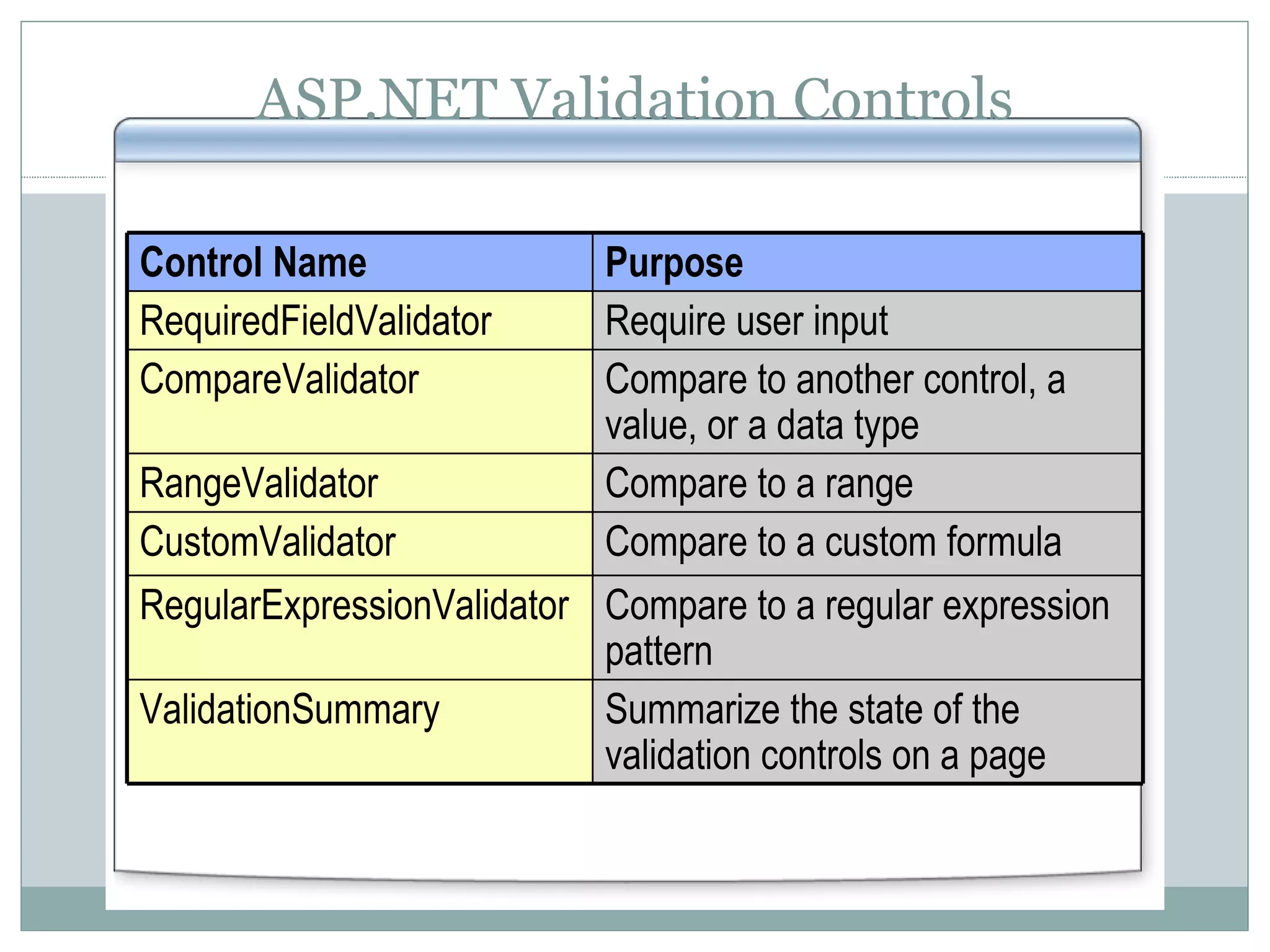 ASP.NET Validation Controls

| Control Name | Purpose |
|---|---|
| RequiredFieldValidator | Require user input |
| CompareValidator | Compare to another control, a value, or a data type |
| RangeValidator | Compare to a range |
| CustomValidator | Compare to a custom formula |
| RegularExpressionValidator | Compare to a regular expression pattern |
| ValidationSummary | Summarize the state of the validation controls on a page |